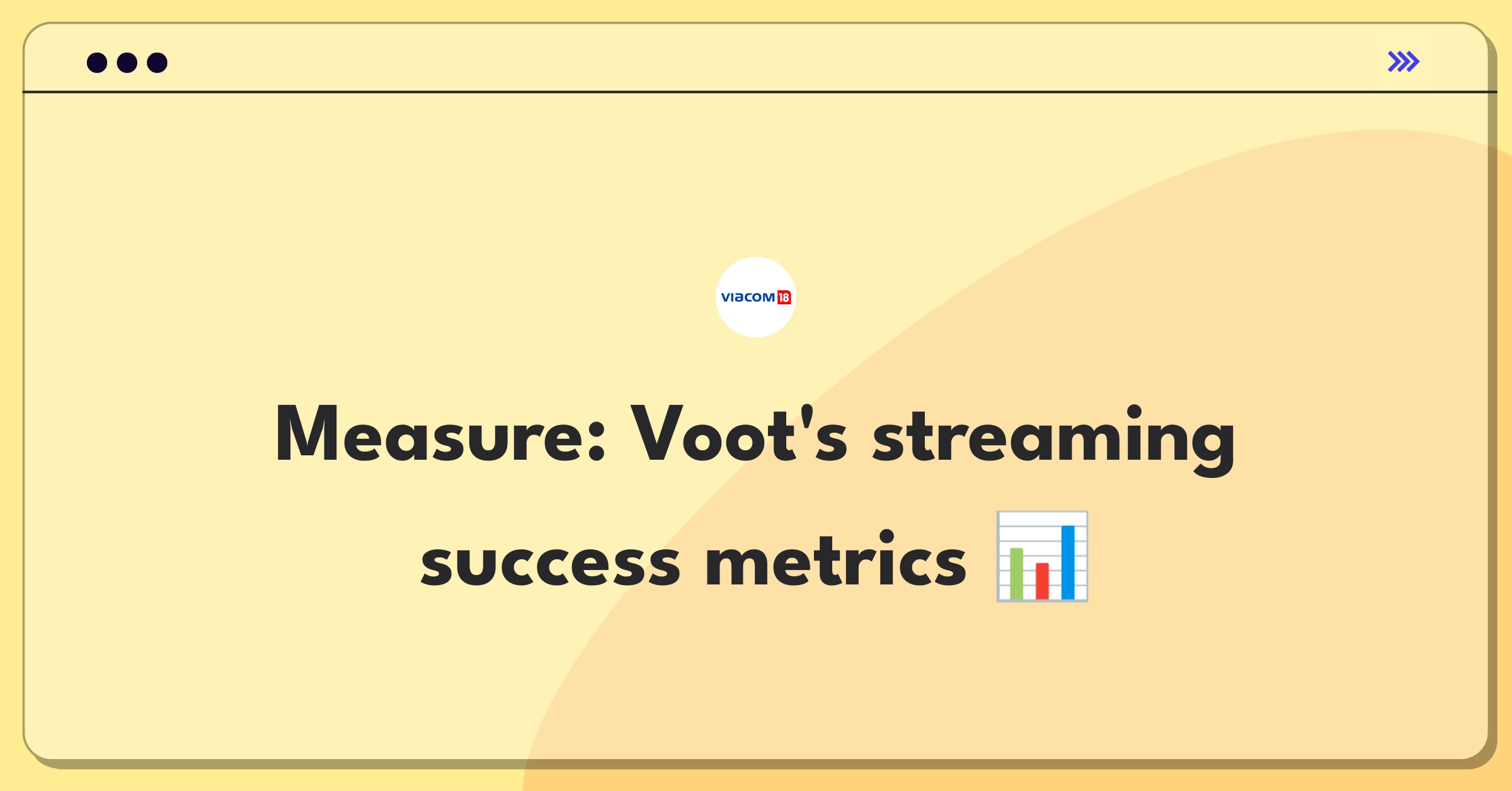 viacom 18

Measure: Voot's streaming success metrics 📊